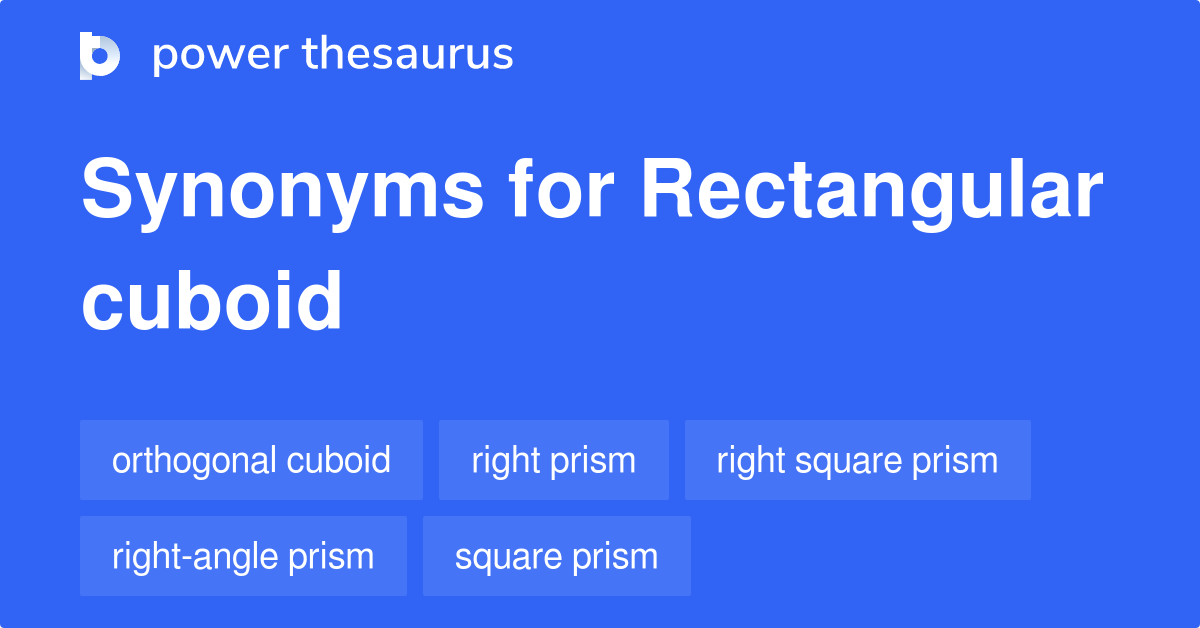 power thesaurus

Synonyms for Rectangular cuboid

orthogonal cuboid
right prism
right square prism
right-angle prism
square prism